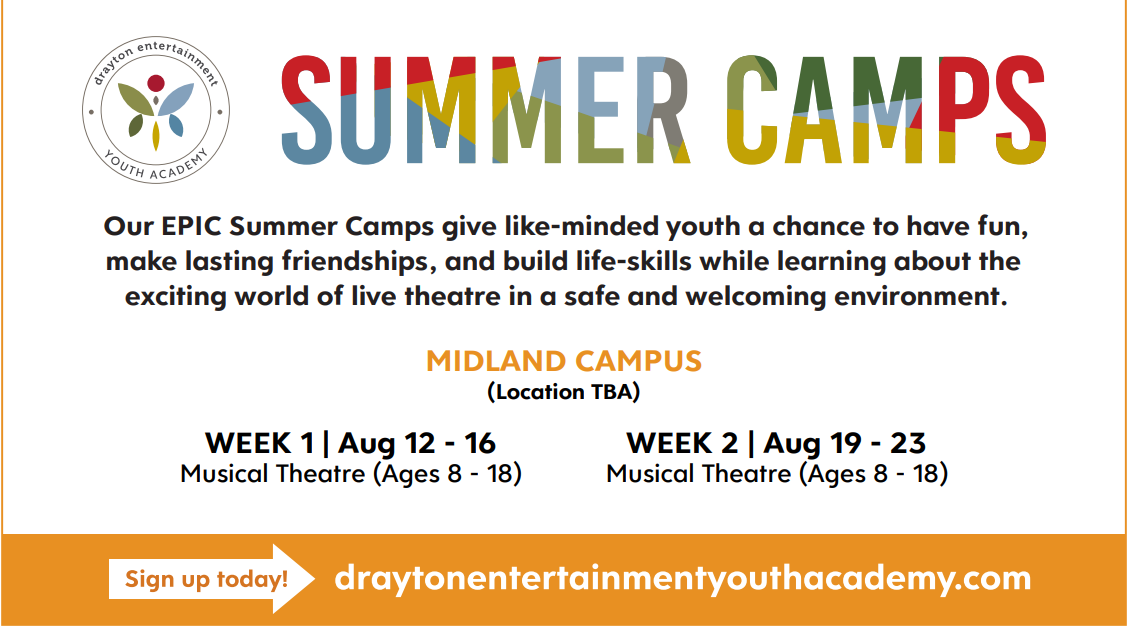 drayton entertainment
YOUTH ACADEMY

SUMMER CAMPS

Our EPIC Summer Camps give like-minded youth a chance to have fun, make lasting friendships, and build life-skills while learning about the exciting world of live theatre in a safe and welcoming environment.

MIDLAND CAMPUS
(Location TBA)

WEEK 1 | Aug 12 - 16
Musical Theatre (Ages 8 - 18)

WEEK 2 | Aug 19 - 23
Musical Theatre (Ages 8 - 18)

Sign up today!
draytonentertainmentyouthacademy.com